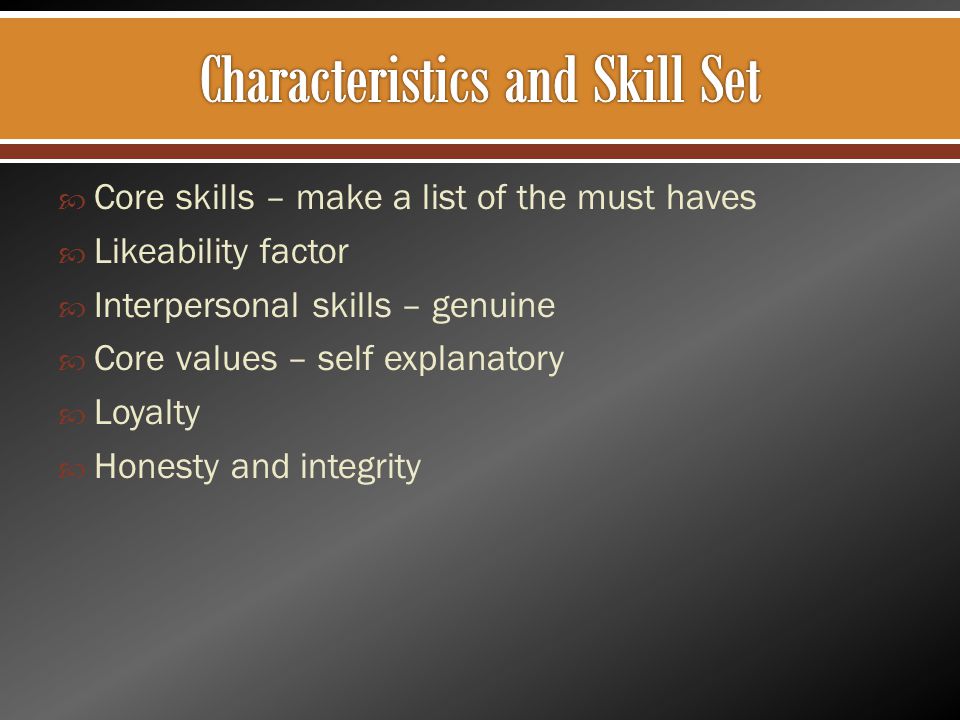 Characteristics and Skill Set

Core skills – make a list of the must haves
Likeability factor
Interpersonal skills – genuine
Core values – self explanatory
Loyalty
Honesty and integrity